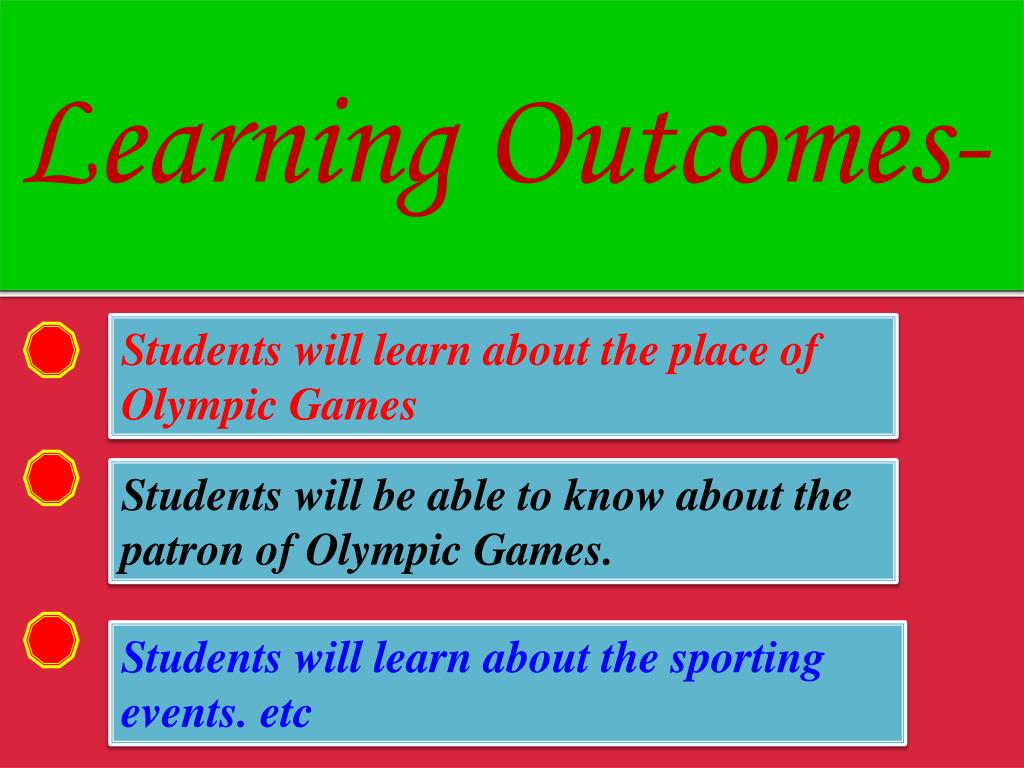 Learning Outcomes-

Students will learn about the place of Olympic Games

Students will be able to know about the patron of Olympic Games.

Students will learn about the sporting events. etc